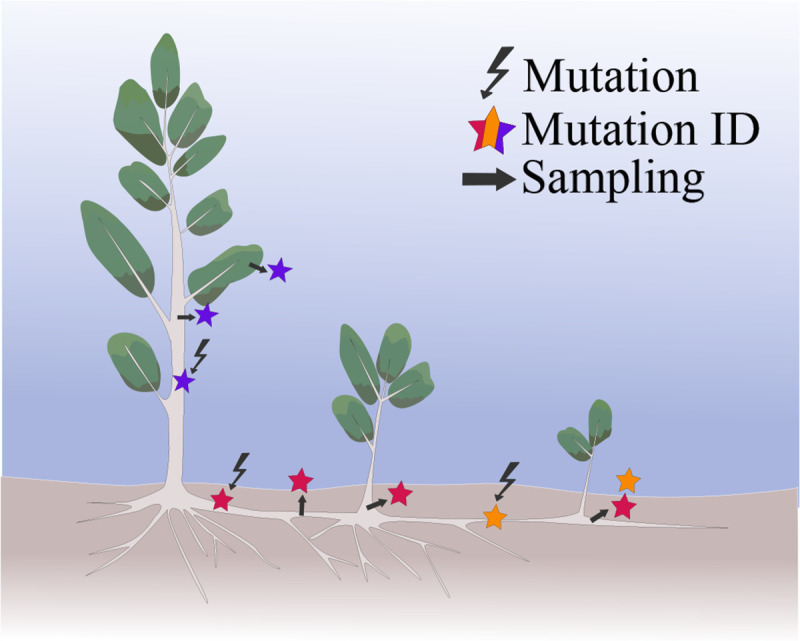 Mutation
Mutation ID
Sampling